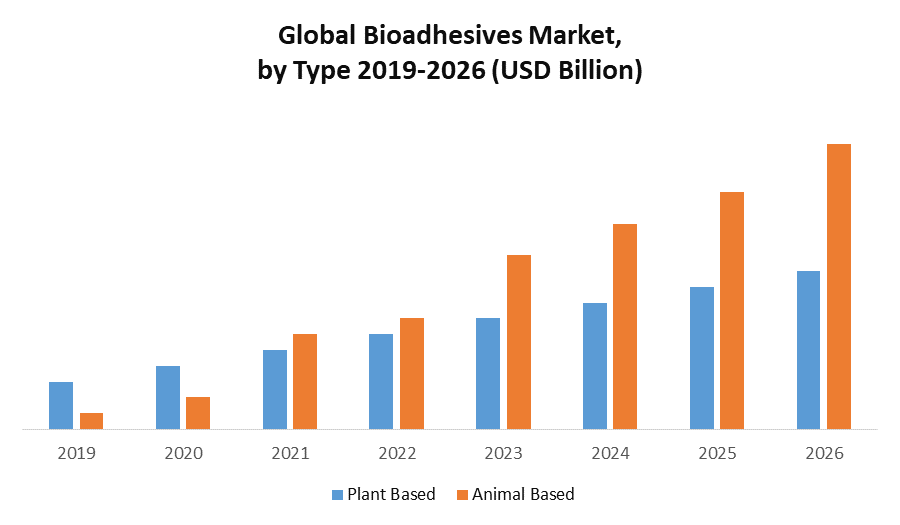 Global Bioadhesives Market, by Type 2019-2026 (USD Billion)

2019
2020
2021
2022
2023
2024
2025
2026

Plant Based
Animal Based